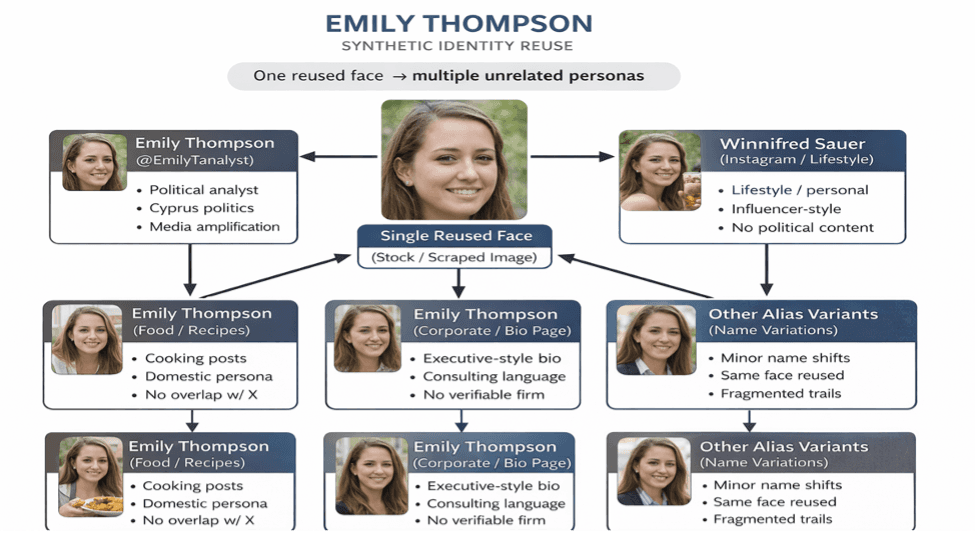 EMILY THOMPSON
SYNTHETIC IDENTITY REUSE

One reused face → multiple unrelated personas

Emily Thompson
(@EmilyTanalyst)
• Political analyst
• Cyprus politics
• Media amplification

Single Reused Face
(Stock / Scraped Image)

Winnifred Sauer
(Instagram / Lifestyle)
• Lifestyle / personal
• Influencer-style
• No political content

Emily Thompson
(Food / Recipes)
• Cooking posts
• Domestic persona
• No overlap w/ X

Emily Thompson
(Corporate / Bio Page)
• Executive-style bio
• Consulting language
• No verifiable firm

Other Alias Variants
(Name Variations)
• Minor name shifts
• Same face reused
• Fragmented trails

Emily Thompson
(Food / Recipes)
• Cooking posts
• Domestic persona
• No overlap w/ X

Emily Thompson
(Corporate / Bio Page)
• Executive-style bio
• Consulting language
• No verifiable firm

Other Alias Variants
(Name Variations)
• Minor name shifts
• Same face reused
• Fragmented trails